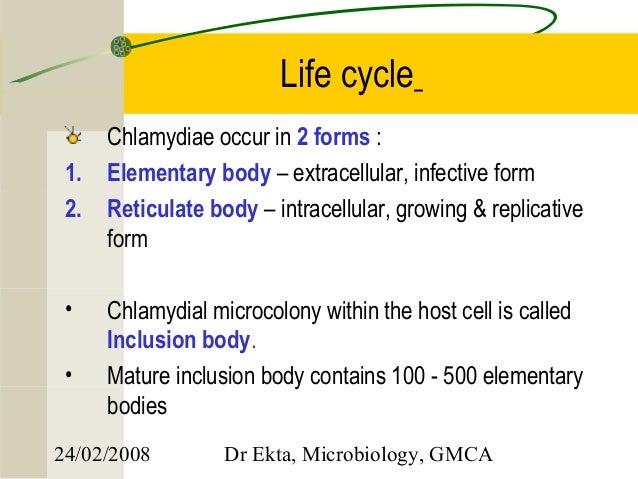 Life cycle

Chlamydiae occur in 2 forms :

1. Elementary body – extracellular, infective form
2. Reticulate body – intracellular, growing & replicative form

• Chlamydial microcolony within the host cell is called Inclusion body.
• Mature inclusion body contains 100 - 500 elementary bodies

24/02/2008 Dr Ekta, Microbiology, GMCA